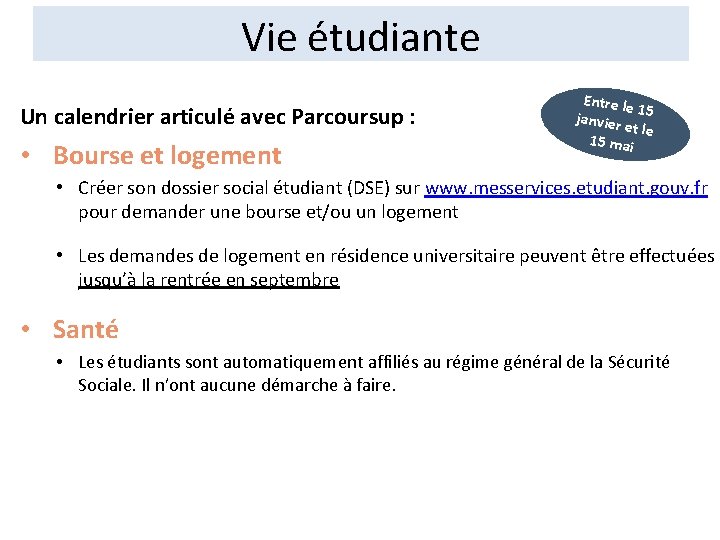 Vie étudiante

Un calendrier articulé avec Parcoursup :

Entre le 15 janvier et le 15 mai

• Bourse et logement

• Créer son dossier social étudiant (DSE) sur www.messervices.etudiant.gouv.fr pour demander une bourse et/ou un logement

• Les demandes de logement en résidence universitaire peuvent être effectuées jusqu'à la rentrée en septembre

• Santé

• Les étudiants sont automatiquement affiliés au régime général de la Sécurité Sociale. Il n'ont aucune démarche à faire.